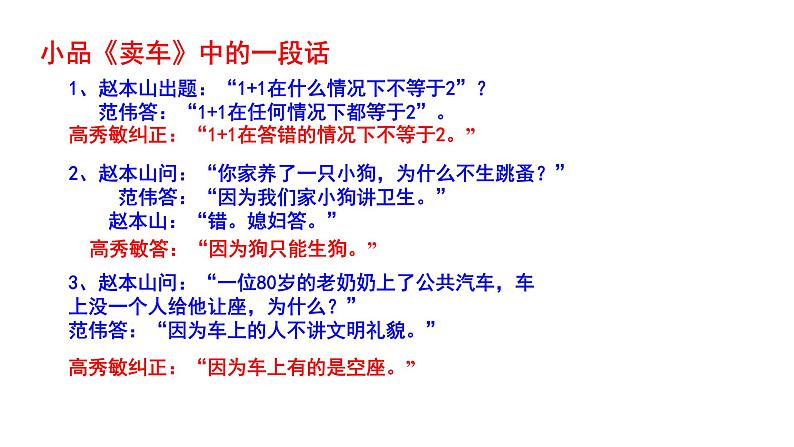 小品《卖车》中的一段话

1、赵本山出题：“1+1在什么情况下不等于2”？
范伟答：“1+1在任何情况下都等于2”。
高秀敏纠正：“1+1在答错的情况下不等于2。”

2、赵本山问：“你家养了一只小狗，为什么不生跳蚤？”
范伟答：“因为我们家小狗讲卫生。”
赵本山：“错。媳妇答。”
高秀敏答：“因为狗只能生狗。”

3、赵本山问：“一位80岁的老奶奶上了公共汽车，车上没一个人给他让座，为什么？”
范伟答：“因为车上的人不讲文明礼貌。”

高秀敏纠正：“因为车上有的是空座。”